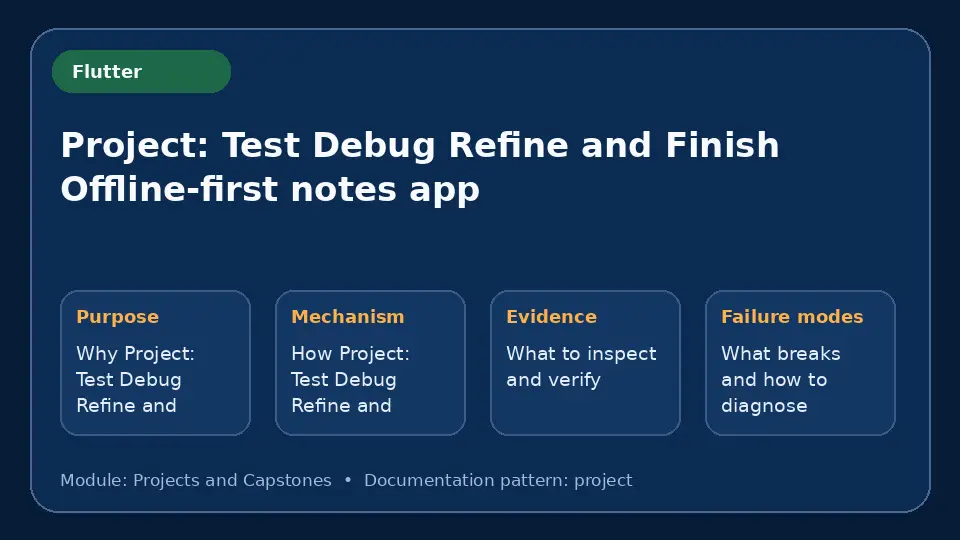 Flutter

Project: Test Debug Refine and Finish Offline-first notes app

Purpose

Why Project: Test Debug Refine and

Mechanism

How Project: Test Debug Refine and

Evidence

What to inspect and verify

Failure modes

What breaks and how to diagnose

Module: Projects and Capstones • Documentation pattern: project